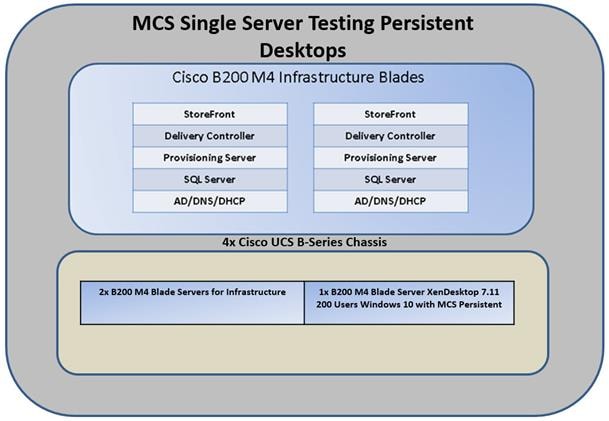 MCS Single Server Testing Persistent Desktops

Cisco B200 M4 Infrastructure Blades

StoreFront
Delivery Controller
Provisioning Server
SQL Server
AD/DNS/DHCP

StoreFront
Delivery Controller
Provisioning Server
SQL Server
AD/DNS/DHCP

4x Cisco UCS B-Series Chassis

2x B200 M4 Blade Servers for Infrastructure

1x B200 M4 Blade Server XenDesktop 7.11 200 Users Windows 10 with MCS Persistent